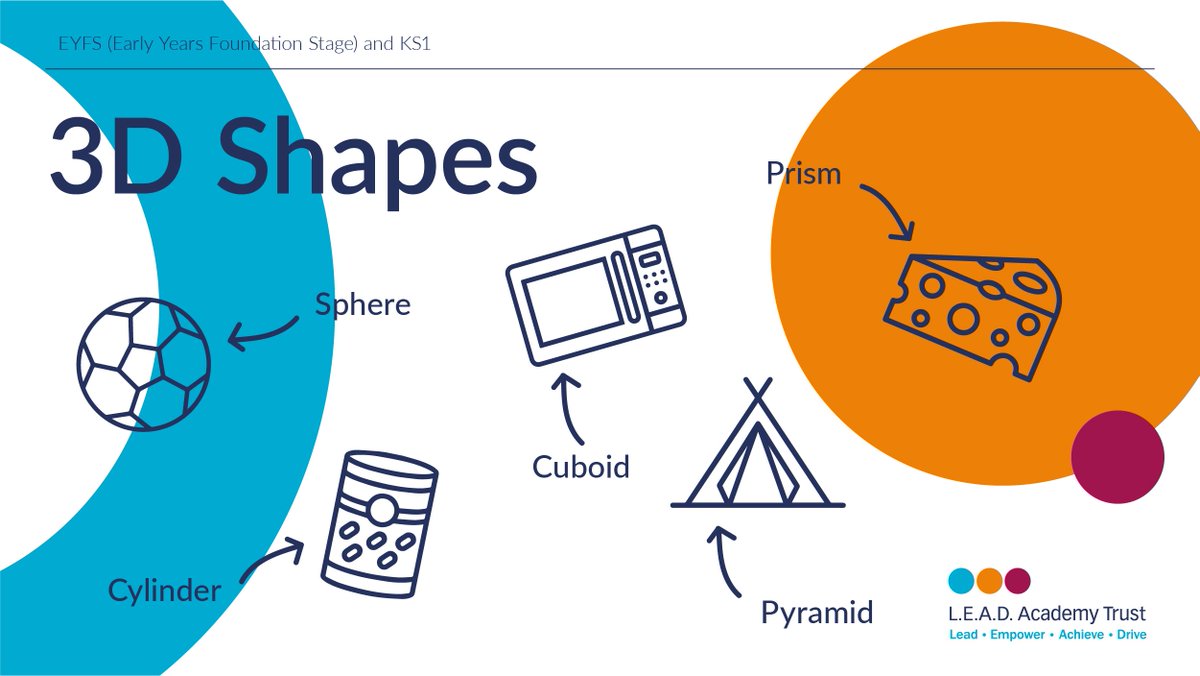 EYFS (Early Years Foundation Stage) and KS1

3D Shapes

Prism

Sphere

Cuboid

Cylinder

Pyramid

L.E.A.D. Academy Trust
Lead • Empower • Achieve • Drive